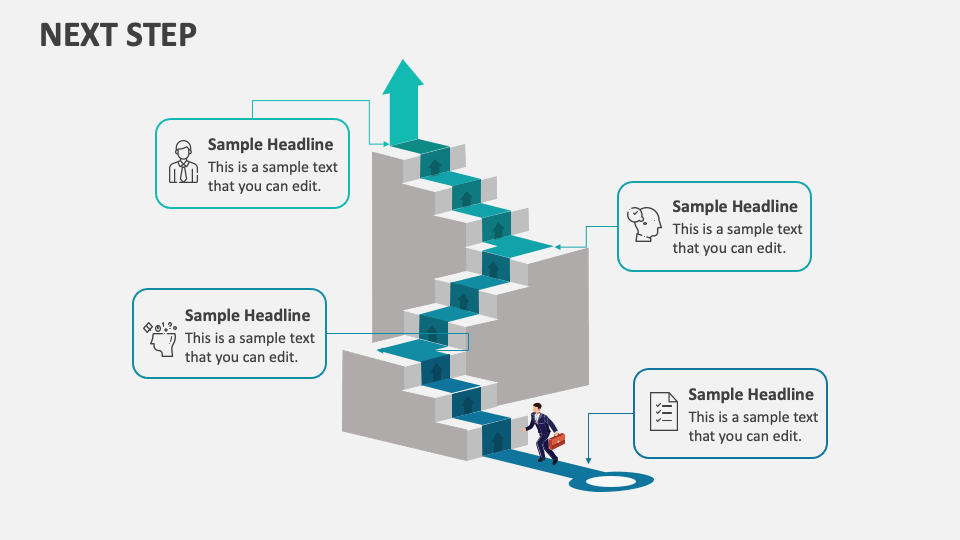 NEXT STEP

Sample Headline
This is a sample text that you can edit.

Sample Headline
This is a sample text that you can edit.

Sample Headline
This is a sample text that you can edit.

Sample Headline
This is a sample text that you can edit.